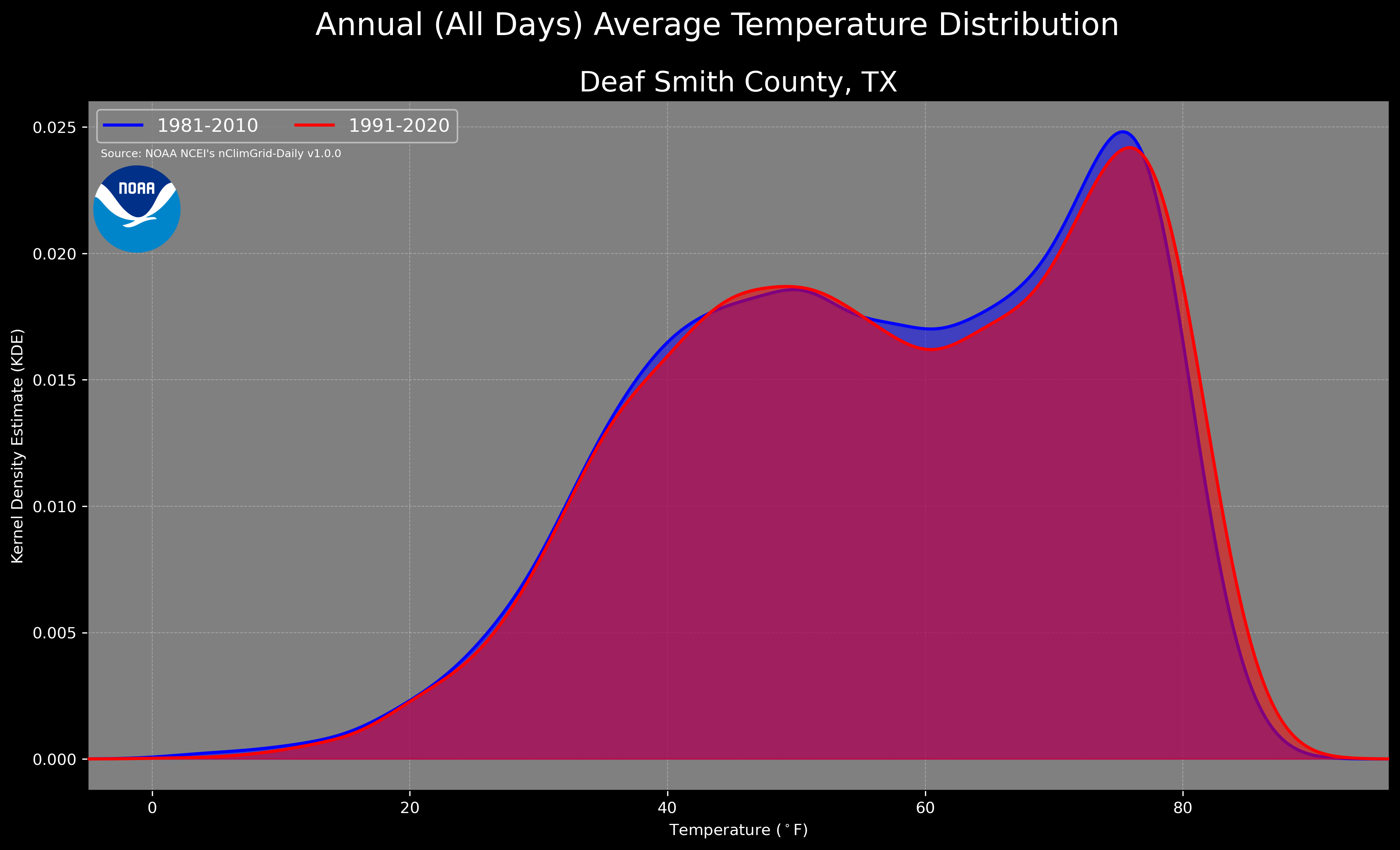 Annual (All Days) Average Temperature Distribution

Deaf Smith County, TX

1981-2010
1991-2020

Source: NOAA NCEI's nClimGrid-Daily v1.0.0

NOAA

Kernel Density Estimate (KDE)

0.025
0.020
0.015
0.010
0.005
0.000

0
20
40
60
80

Temperature ($^\circ$F)